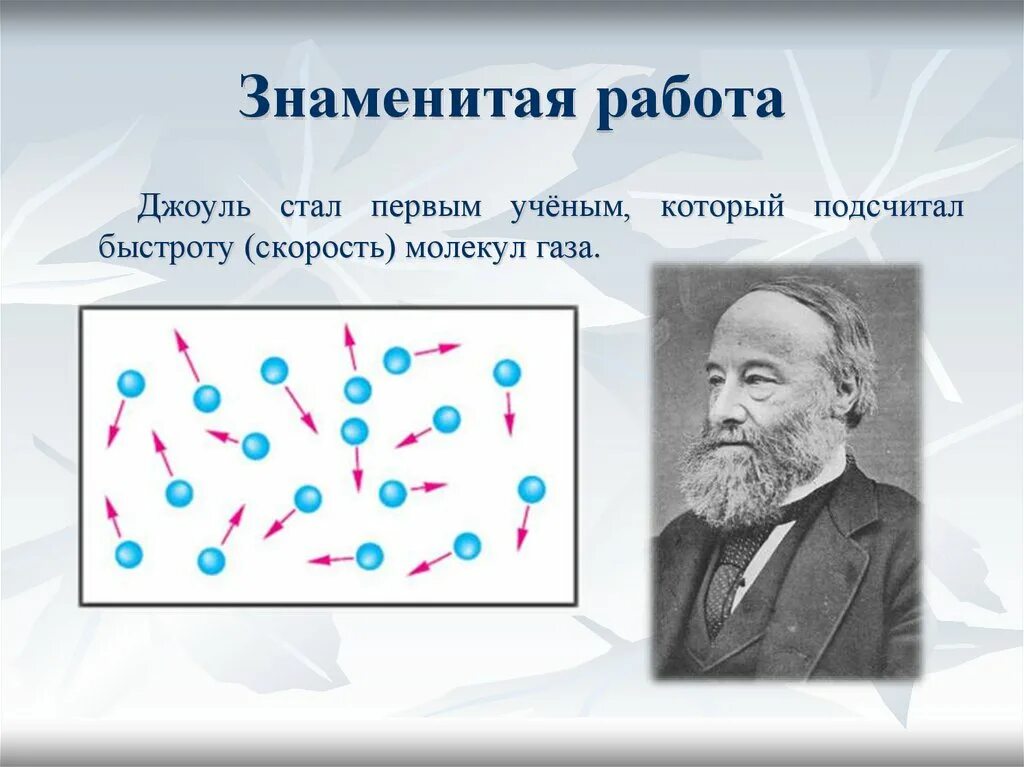 Знаменитая работа

Джоуль стал первым учёным, который подсчитал быстроту (скорость) молекул газа.